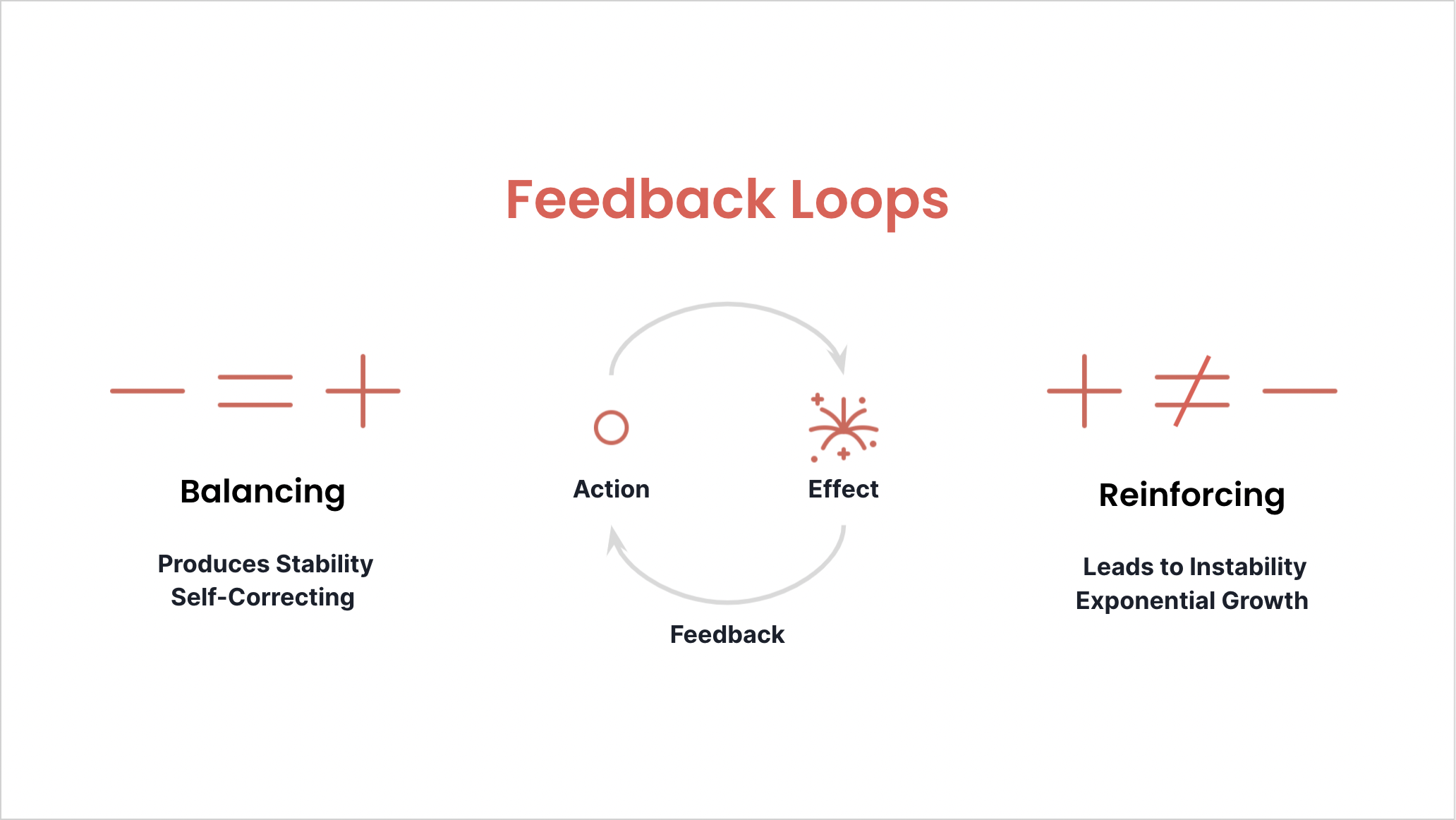 Feedback Loops

$- = +$

Balancing

Produces Stability
Self-Correcting

Action

Effect

Feedback

$+ \neq -$

Reinforcing

Leads to Instability
Exponential Growth